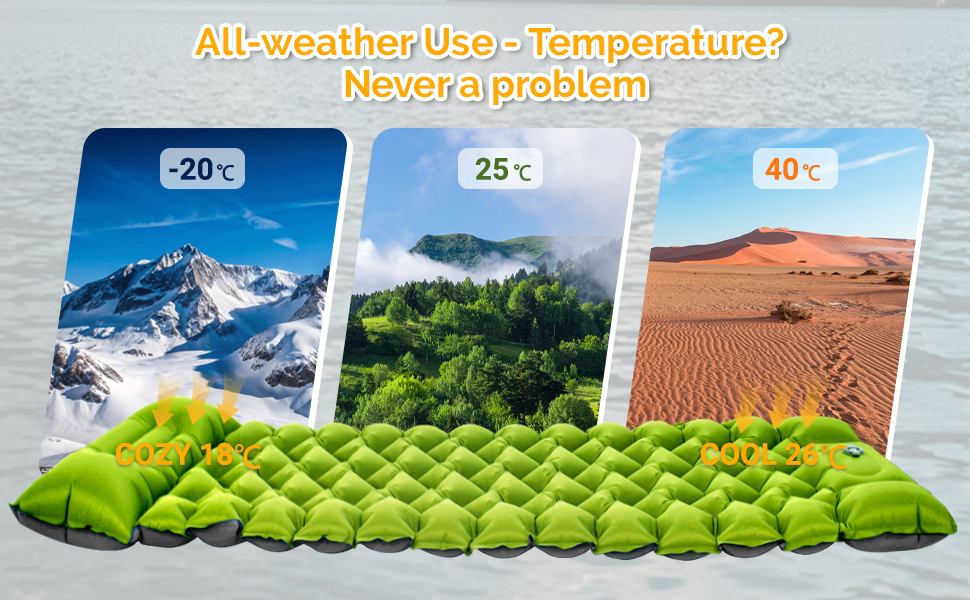 All-weather Use - Temperature?
Never a problem

-20℃

25℃

40℃

COZY 18℃

COOL 26℃